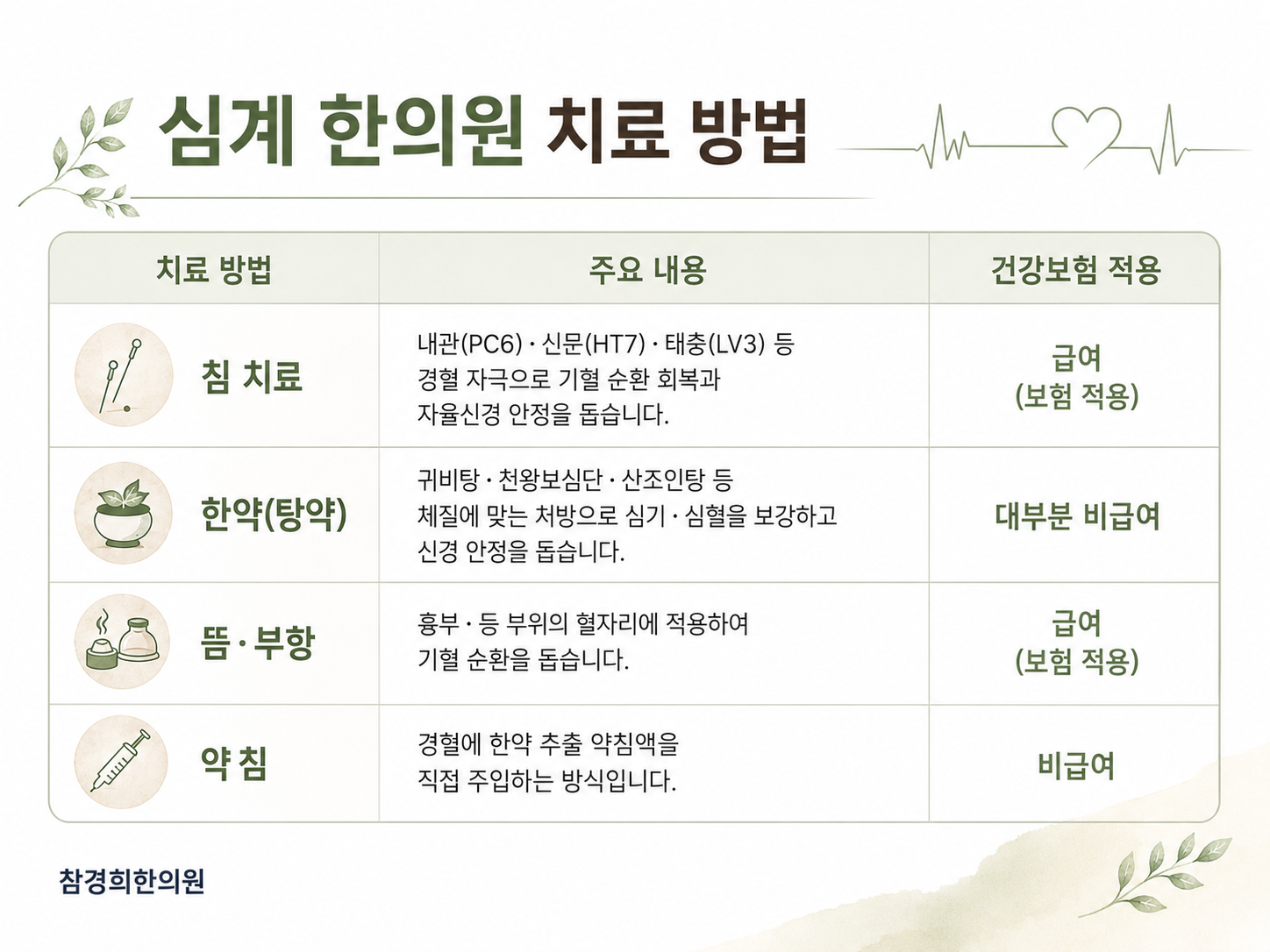 심계 한의원 치료 방법

| 치료 방법 | 주요 내용 | 건강보험 적용 |
|---|---|---|
| 침 치료 | 내관(PC6) · 신문(HT7) · 태충(LV3) 등 경혈 자극으로 기혈 순환 회복과 자율신경 안정을 돕습니다. | 급여 (보험 적용) |
| 한약(탕약) | 귀비탕 · 천왕보심단 · 산조인탕 등 체질에 맞는 처방으로 심기 · 심혈을 보강하고 신경 안정을 돕습니다. | 대부분 비급여 |
| 뜸 · 부항 | 흉부 · 등 부위의 혈자리에 적용하여 기혈 순환을 돕습니다. | 급여 (보험 적용) |
| 약 침 | 경혈에 한약 추출 약침액을 직접 주입하는 방식입니다. | 비급여 |

참경희한의원